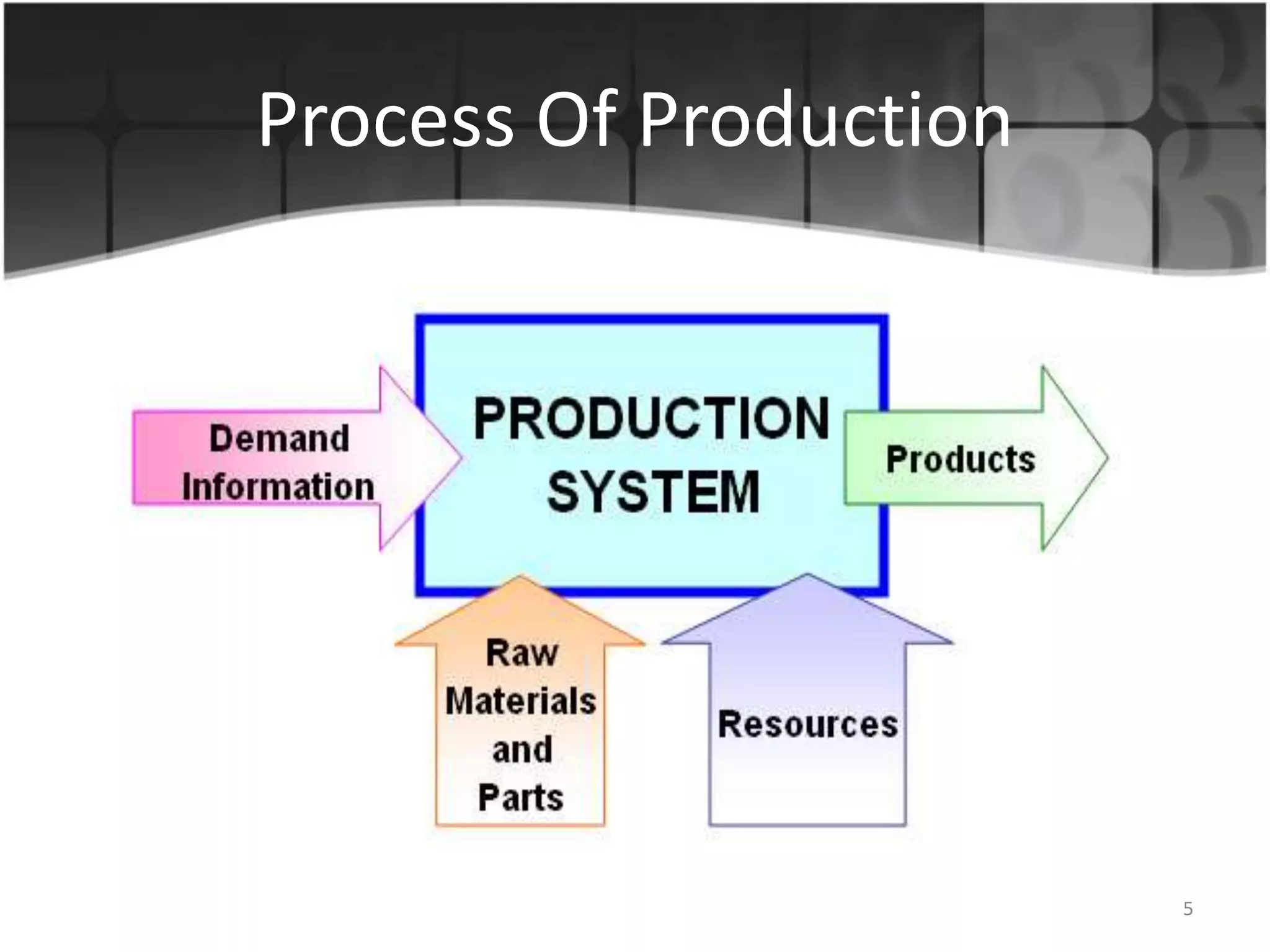 Process Of Production

Demand Information

PRODUCTION SYSTEM

Products

Raw Materials and Parts

Resources

5